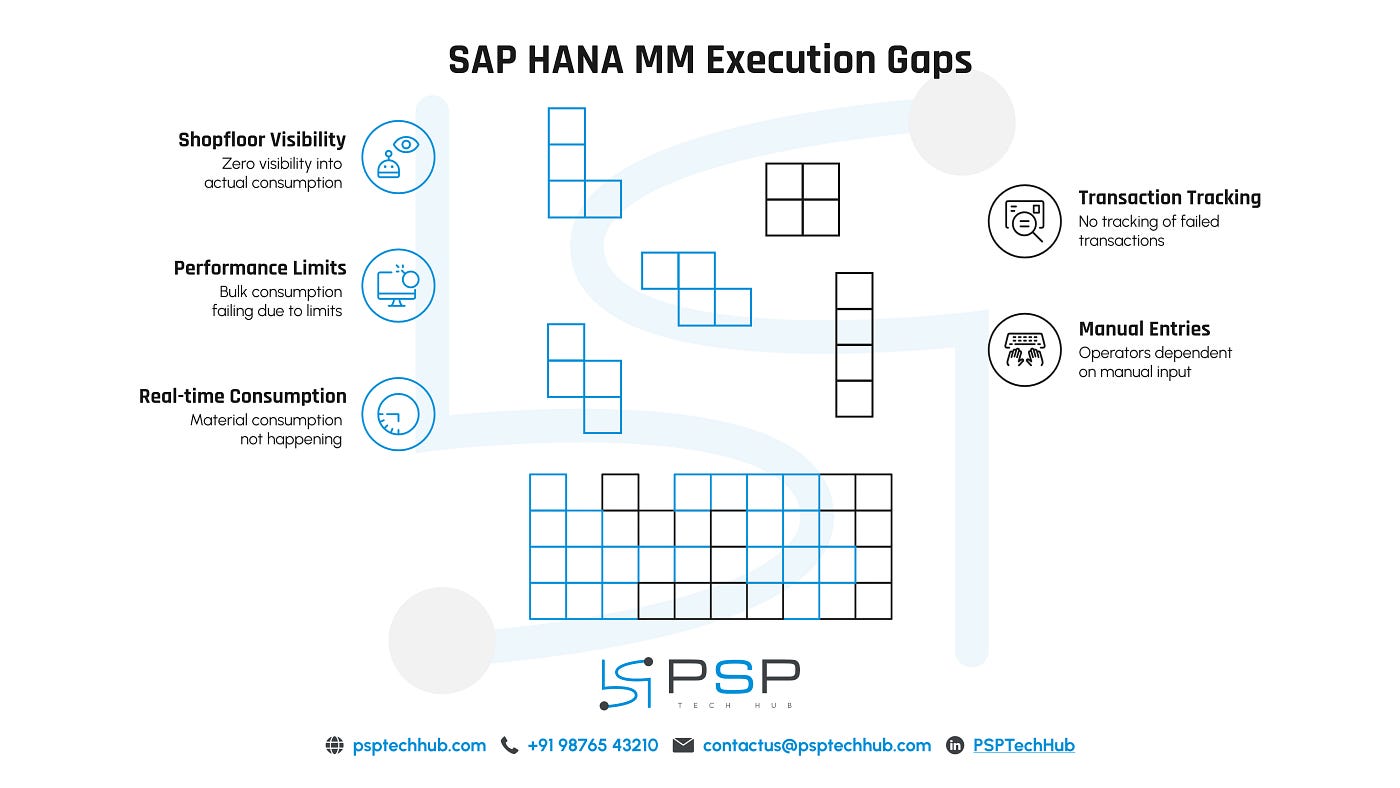 SAP HANA MM Execution Gaps

Shopfloor Visibility
Zero visibility into actual consumption

Performance Limits
Bulk consumption failing due to limits

Real-time Consumption
Material consumption not happening

Transaction Tracking
No tracking of failed transactions

Manual Entries
Operators dependent on manual input

PSP
TECH HUB

psptechhub.com +91 98765 43210 contactus@psptechhub.com PSPTechHub